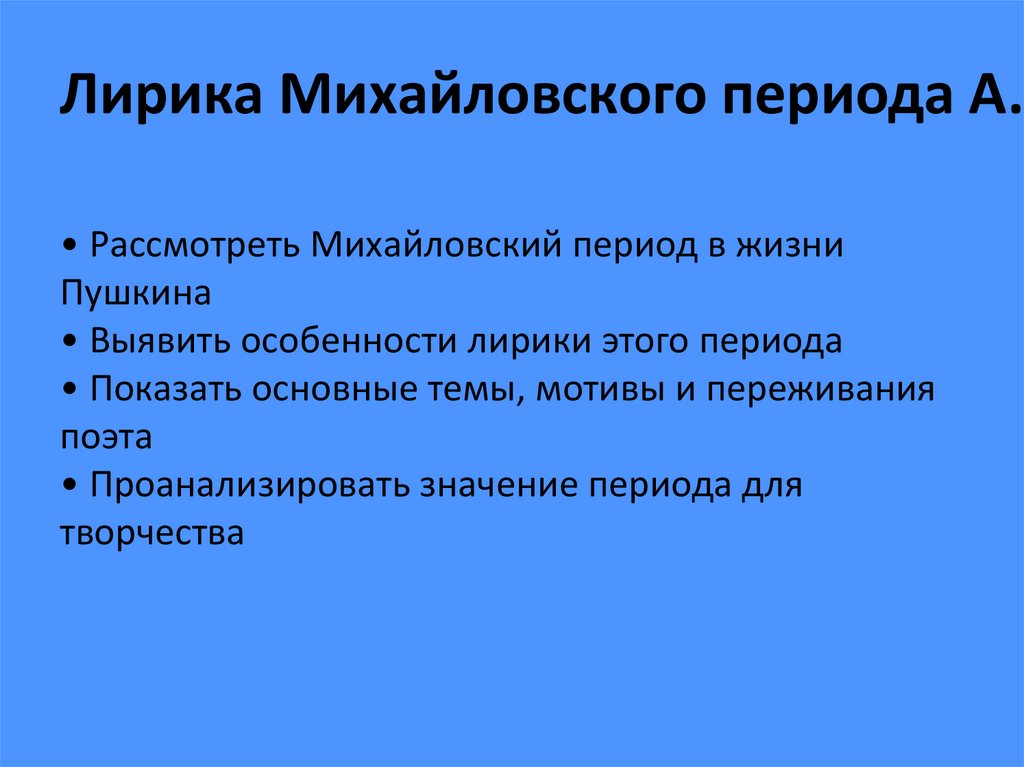 Лирика Михайловского периода А.

• Рассмотреть Михайловский период в жизни Пушкина
• Выявить особенности лирики этого периода
• Показать основные темы, мотивы и переживания поэта
• Проанализировать значение периода для творчества